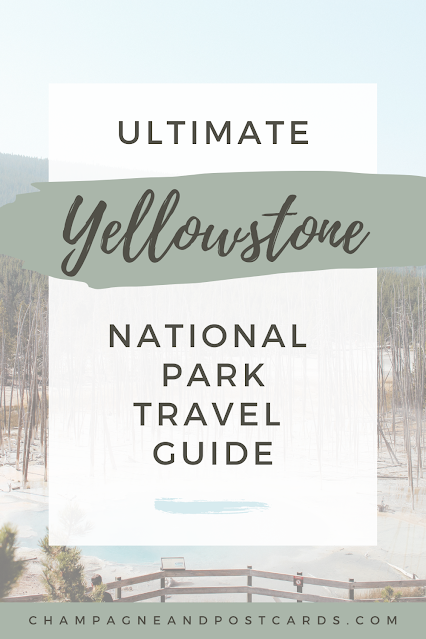 ULTIMATE

Yellowstone

NATIONAL PARK TRAVEL GUIDE

CHAMPAGNEANDPOSTCARDS.COM